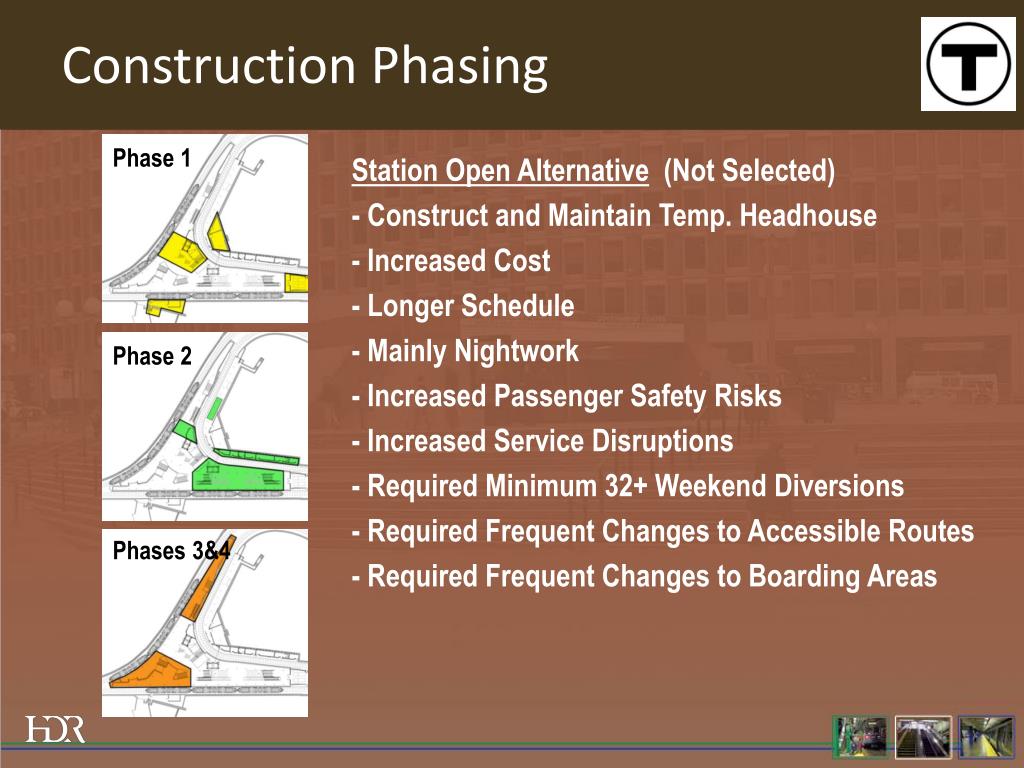 Construction Phasing

T

Phase 1

Phase 2

Phases 3&4

Station Open Alternative (Not Selected)
- Construct and Maintain Temp. Headhouse
- Increased Cost
- Longer Schedule
- Mainly Nightwork
- Increased Passenger Safety Risks
- Increased Service Disruptions
- Required Minimum 32+ Weekend Diversions
- Required Frequent Changes to Accessible Routes
- Required Frequent Changes to Boarding Areas

HDR